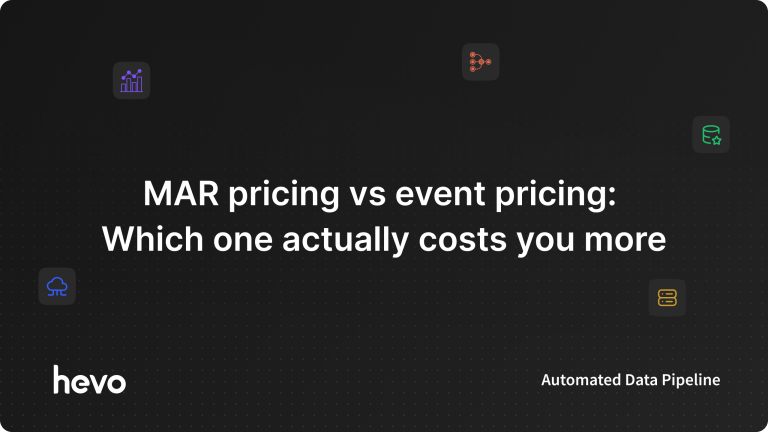 MAR pricing vs event pricing: Which one actually costs you more

hevo

Automated Data Pipeline